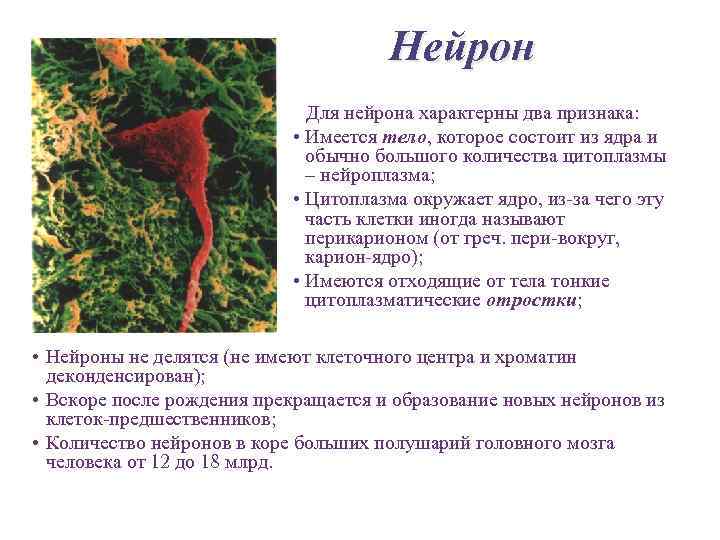 Нейрон

Для нейрона характерны два признака:

• Имеется тело, которое состоит из ядра и обычно большого количества цитоплазмы – нейроплазма;

• Цитоплазма окружает ядро, из-за чего эту часть клетки иногда называют перикарионом (от греч. пери-вокруг, карион-ядро);

• Имеются отходящие от тела тонкие цитоплазматические отростки;

• Нейроны не делятся (не имеют клеточного центра и хроматин деконденсирован);

• Вскоре после рождения прекращается и образование новых нейронов из клеток-предшественников;

• Количество нейронов в коре больших полушарий головного мозга человека от 12 до 18 млрд.